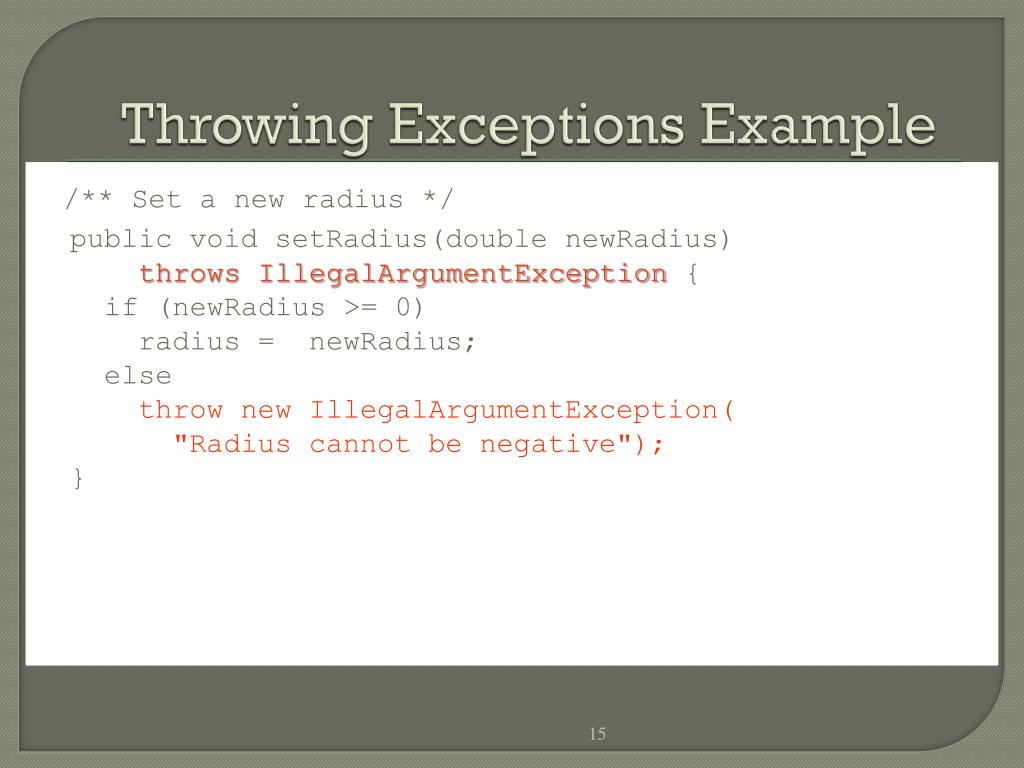 Throwing Exceptions Example

/** Set a new radius */
public void setRadius(double newRadius)
    throws IllegalArgumentException {
  if (newRadius >= 0)
    radius =  newRadius;
  else
    throw new IllegalArgumentException(
      "Radius cannot be negative");
}

15